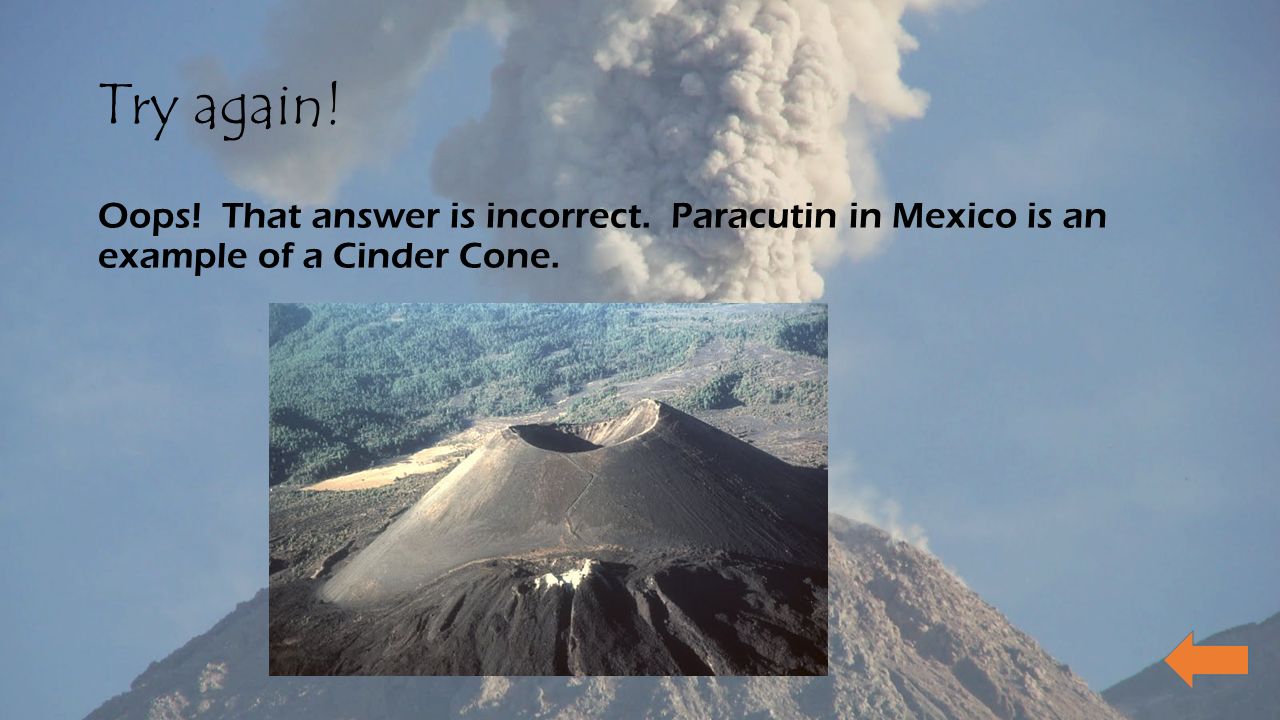 Try again!

Oops! That answer is incorrect. Paracutin in Mexico is an example of a Cinder Cone.